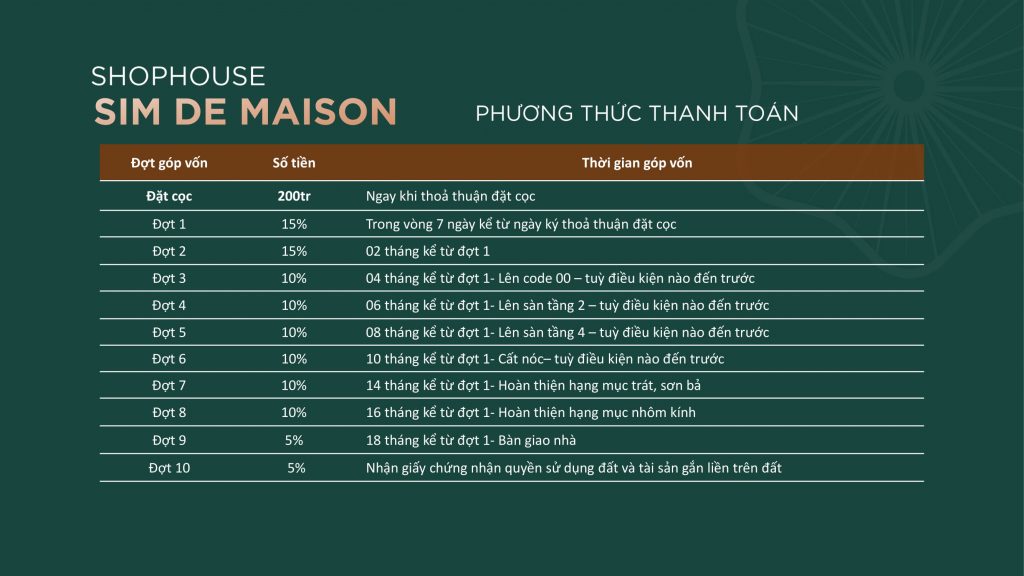 SHOPHOUSE
SIM DE MAISON

PHƯƠNG THỨC THANH TOÁN

| Đợt góp vốn | Số tiền | Thời gian góp vốn |
|---|---|---|
| Đặt cọc | 200tr | Ngay khi thoả thuận đặt cọc |
| Đợt 1 | 15% | Trong vòng 7 ngày kể từ ngày ký thoả thuận đặt cọc |
| Đợt 2 | 15% | 02 tháng kể từ đợt 1 |
| Đợt 3 | 10% | 04 tháng kể từ đợt 1- Lên code 00 – tuỳ điều kiện nào đến trước |
| Đợt 4 | 10% | 06 tháng kể từ đợt 1- Lên sàn tầng 2 – tuỳ điều kiện nào đến trước |
| Đợt 5 | 10% | 08 tháng kể từ đợt 1- Lên sàn tầng 4 – tuỳ điều kiện nào đến trước |
| Đợt 6 | 10% | 10 tháng kể từ đợt 1- Cất nóc– tuỳ điều kiện nào đến trước |
| Đợt 7 | 10% | 14 tháng kể từ đợt 1- Hoàn thiện hạng mục trát, sơn bả |
| Đợt 8 | 10% | 16 tháng kể từ đợt 1- Hoàn thiện hạng mục nhôm kính |
| Đợt 9 | 5% | 18 tháng kể từ đợt 1- Bàn giao nhà |
| Đợt 10 | 5% | Nhận giấy chứng nhận quyền sử dụng đất và tài sản gắn liền trên đất |